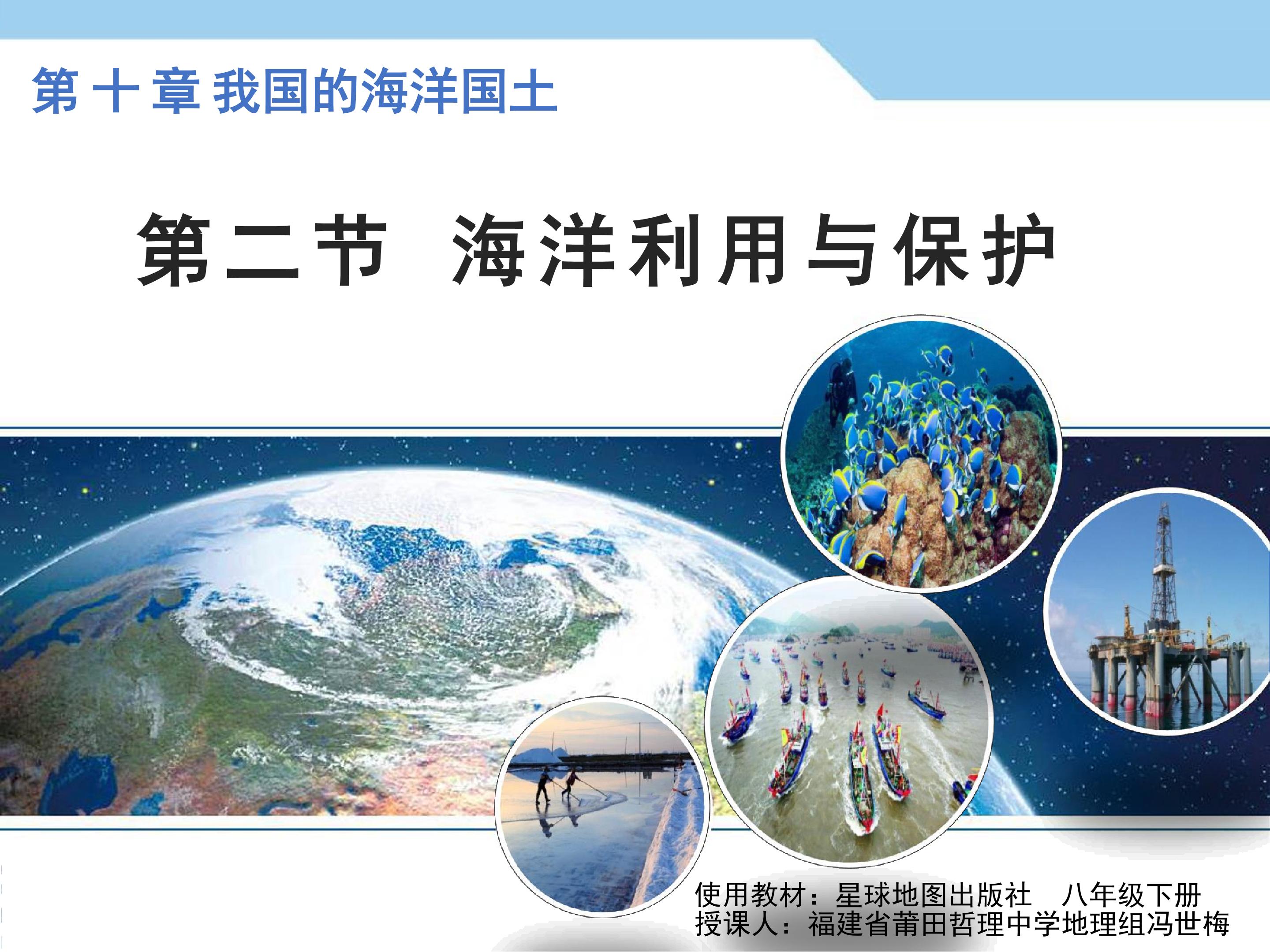 第十章 我国的海洋国土

第二节 海洋利用与保护

使用教材：星球地图出版社 八年级下册
授课人：福建省莆田哲理中学地理组冯世梅